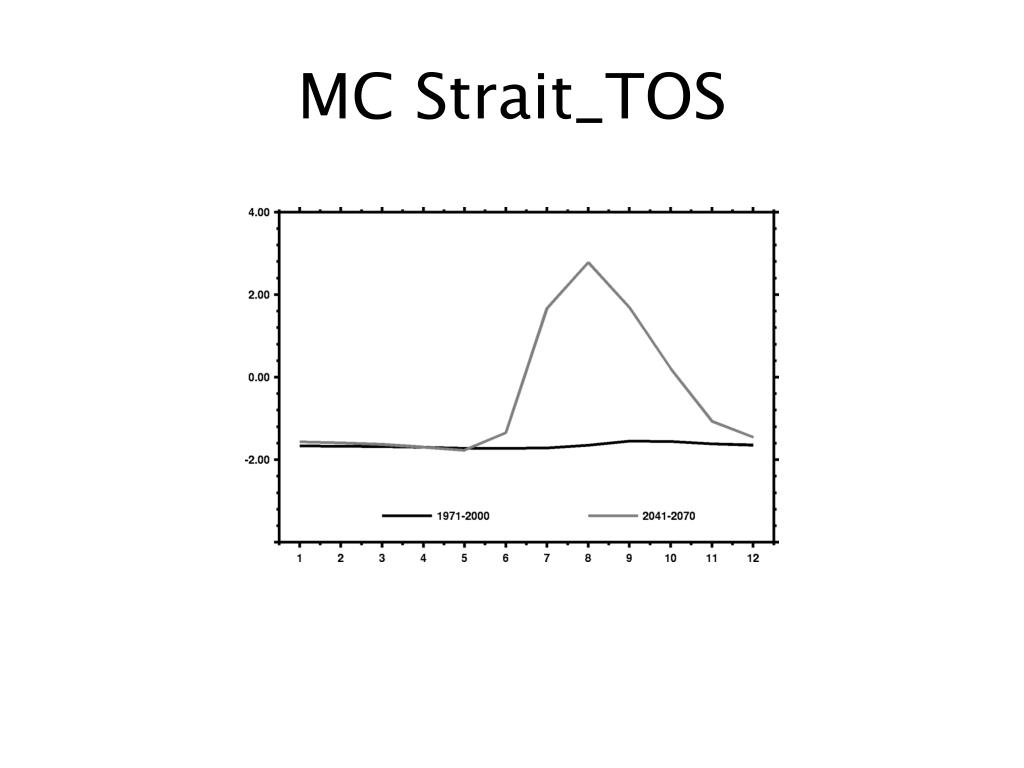 MC Strait_TOS

4.00
2.00
0.00
-2.00

1971-2000
2041-2070

1 2 3 4 5 6 7 8 9 10 11 12